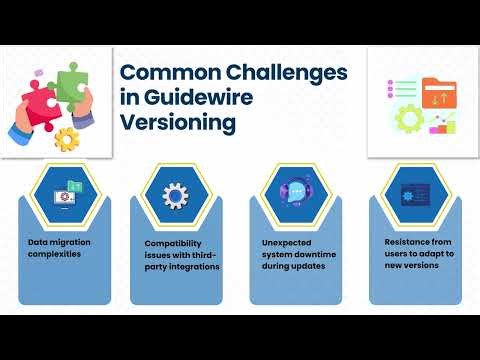 Common Challenges in Guidewire Versioning

Data migration complexities

Compatibility issues with third-party integrations

Unexpected system downtime during updates

Resistance from users to adapt to new versions